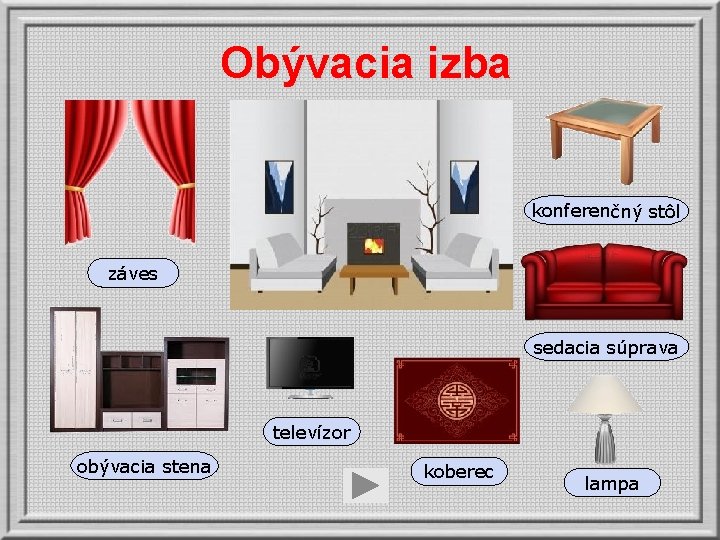 Obývacia izba

záves

konferenčný stôl

sedacia súprava

obývacia stena

televízor

koberec

lampa